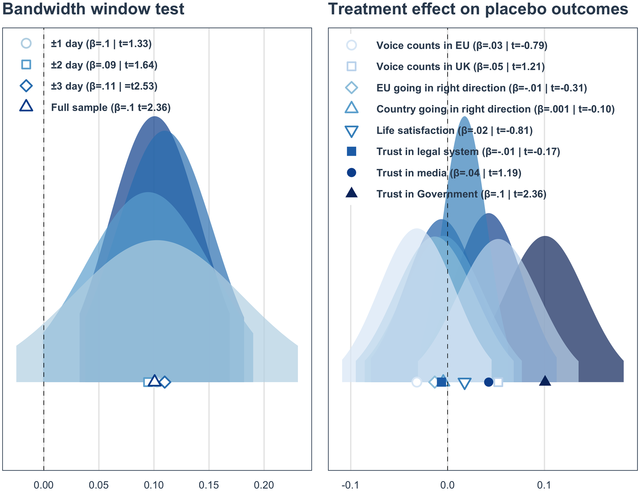 Bandwidth window test

±1 day (β=.1 | t=1.33)
±2 day (β=.09 | t=1.64)
±3 day (β=.11 | =t2.53)
Full sample (β=.1 t=2.36)

0.00 0.05 0.10 0.15 0.20

Treatment effect on placebo outcomes

Voice counts in EU (β=.03 | t=-0.79)
Voice counts in UK (β=.05 | t=1.21)
EU going in right direction (β=-.01 | t=-0.31)
Country going in right direction (β=.001 | t=-0.10)
Life satisfaction (β=.02 | t=-0.81)
Trust in legal system (β=-.01 | t=-0.17)
Trust in media (β=.04 | t=1.19)
Trust in Government (β=.1 | t=2.36)

-0.1 0.0 0.1